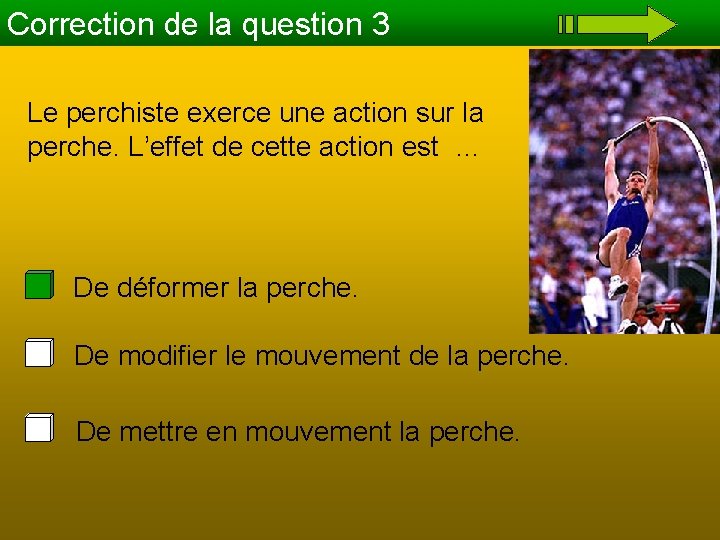 Correction de la question 3

Le perchiste exerce une action sur la perche. L'effet de cette action est …

De déformer la perche.

De modifier le mouvement de la perche.

De mettre en mouvement la perche.